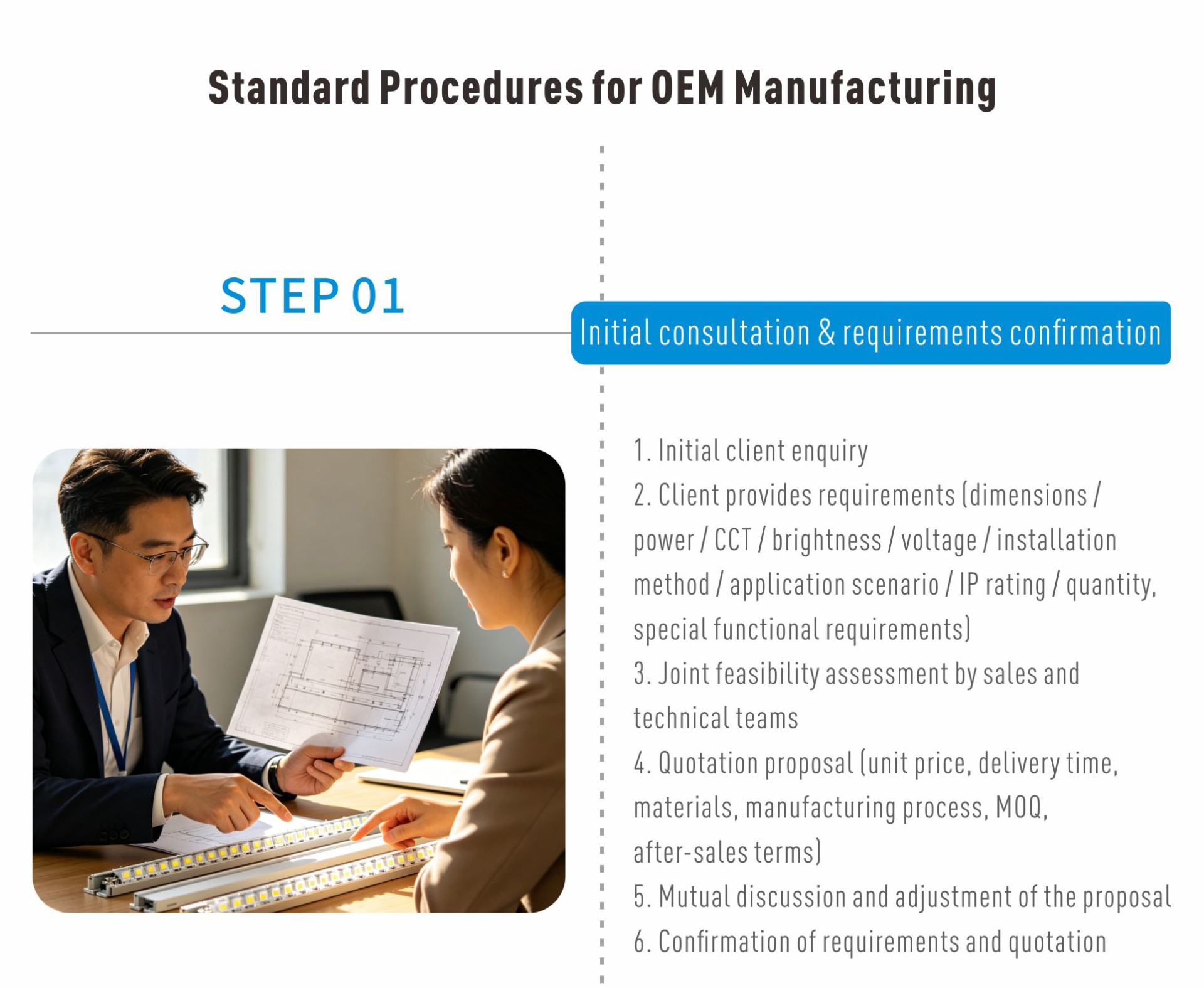 Standard Procedures for OEM Manufacturing

STEP 01

Initial consultation & requirements confirmation

1. Initial client enquiry
2. Client provides requirements (dimensions / power / CCT / brightness / voltage / installation method / application scenario / IP rating / quantity, special functional requirements)
3. Joint feasibility assessment by sales and technical teams
4. Quotation proposal (unit price, delivery time, materials, manufacturing process, MOQ, after-sales terms)
5. Mutual discussion and adjustment of the proposal
6. Confirmation of requirements and quotation